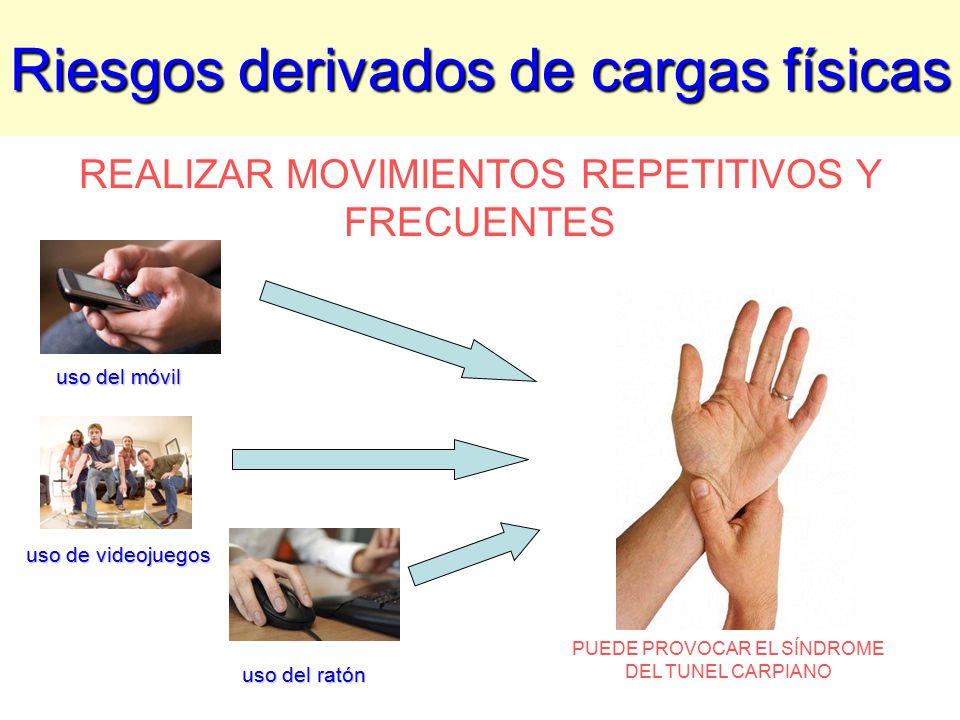 Riesgos derivados de cargas físicas

REALIZAR MOVIMIENTOS REPETITIVOS Y FRECUENTES

uso del móvil

uso de videojuegos

uso del ratón

PUEDE PROVOCAR EL SÍNDROME DEL TUNEL CARPIANO